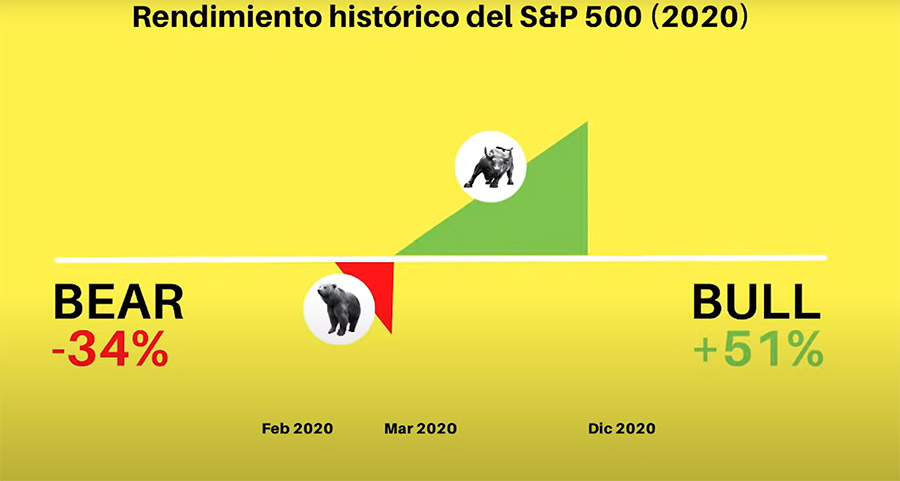 Rendimiento histórico del S&P 500 (2020)

BEAR
-34%

BULL
+51%

Feb 2020 Mar 2020 Dic 2020